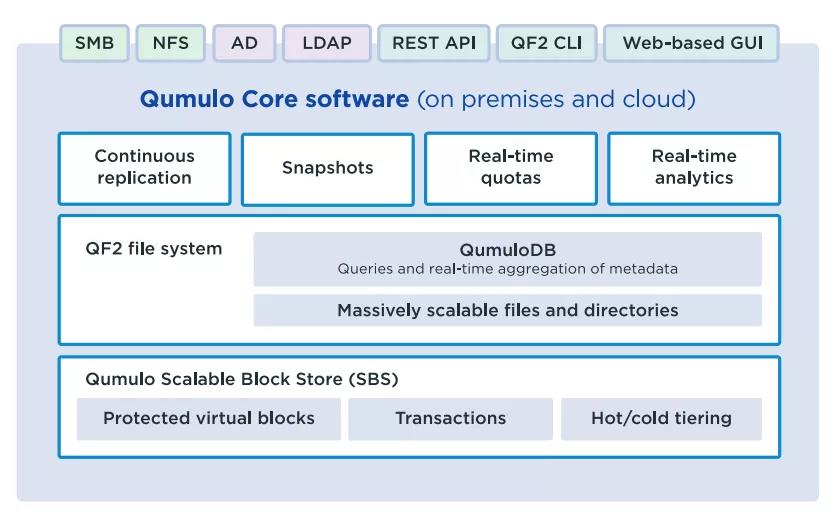 SMB
NFS
AD
LDAP
REST API
QF2 CLI
Web-based GUI

Qumulo Core software (on premises and cloud)

Continuous replication
Snapshots
Real-time quotas
Real-time analytics

QF2 file system
QumuloDB
Queries and real-time aggregation of metadata
Massively scalable files and directories

Qumulo Scalable Block Store (SBS)
Protected virtual blocks
Transactions
Hot/cold tiering